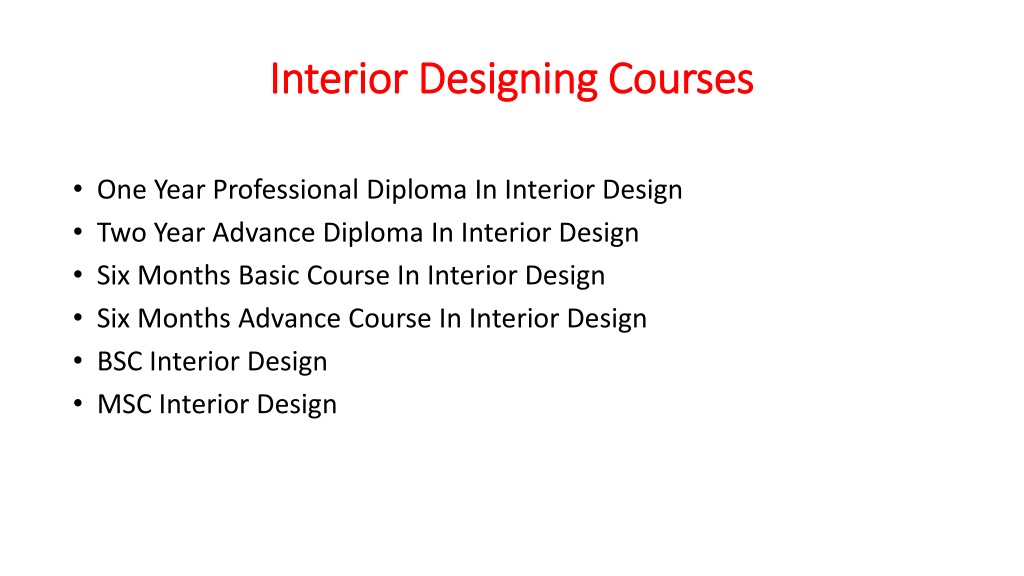 Interior Designing Courses

• One Year Professional Diploma In Interior Design
• Two Year Advance Diploma In Interior Design
• Six Months Basic Course In Interior Design
• Six Months Advance Course In Interior Design
• BSC Interior Design
• MSC Interior Design